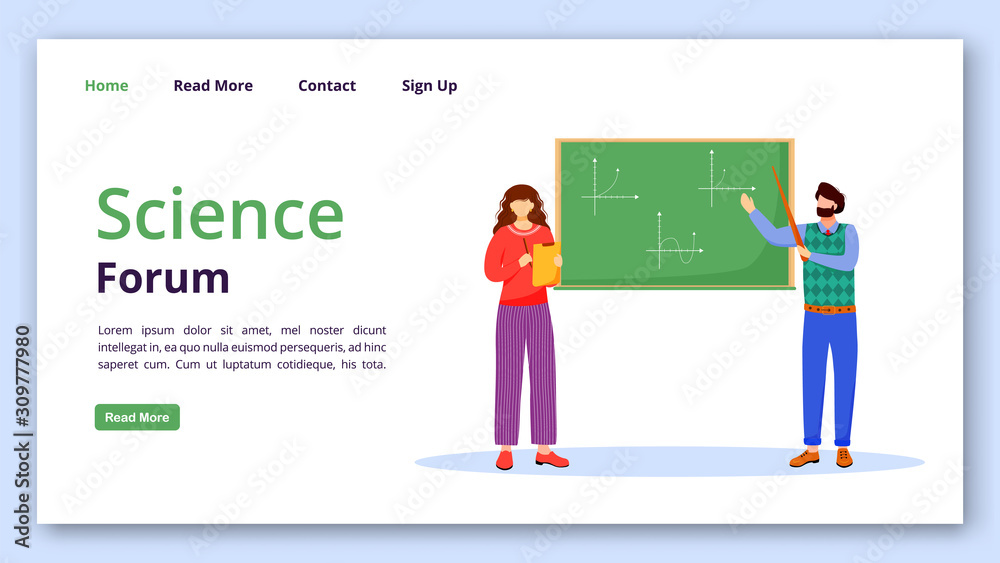 Home Read More Contact Sign Up

Science
Forum

Lorem ipsum dolor sit amet, mel noster dicunt intellegat in, ea quo nulla euismod persequeris, ad hinc saperet cum. Cum ut luptatum cotidieque, his tota.

Read More

Adobe Stock | #309777980